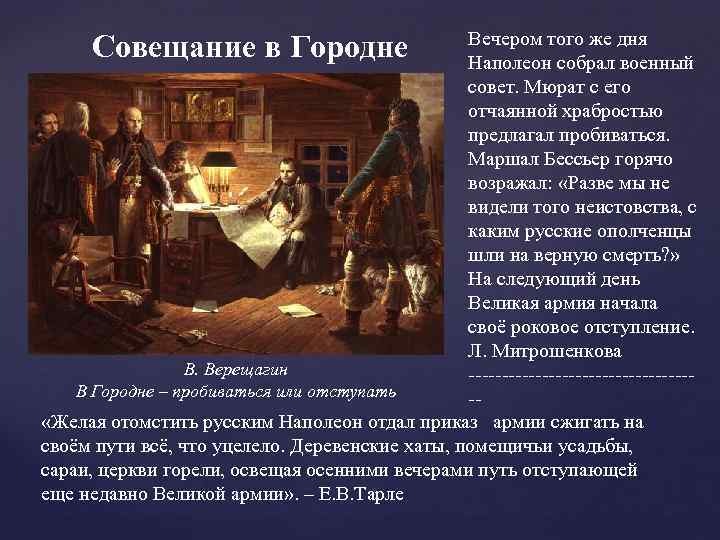 Совещание в Городне

В. Верещагин
В Городне – пробиваться или отступать

Вечером того же дня Наполеон собрал военный совет. Мюрат с его отчаянной храбростью предлагал пробиваться. Маршал Бессьер горячо возражал: «Разве мы не видели того неистовства, с каким русские ополченцы шли на верную смерть?» На следующий день Великая армия начала своё роковое отступление. Л. Митрошенкова
------------------------------------

«Желая отомстить русским Наполеон отдал приказ армии сжигать на своём пути всё, что уцелело. Деревенские хаты, помещичьи усадьбы, сараи, церкви горели, освещая осенними вечерами путь отступающей еще недавно Великой армии». – Е.В.Тарле